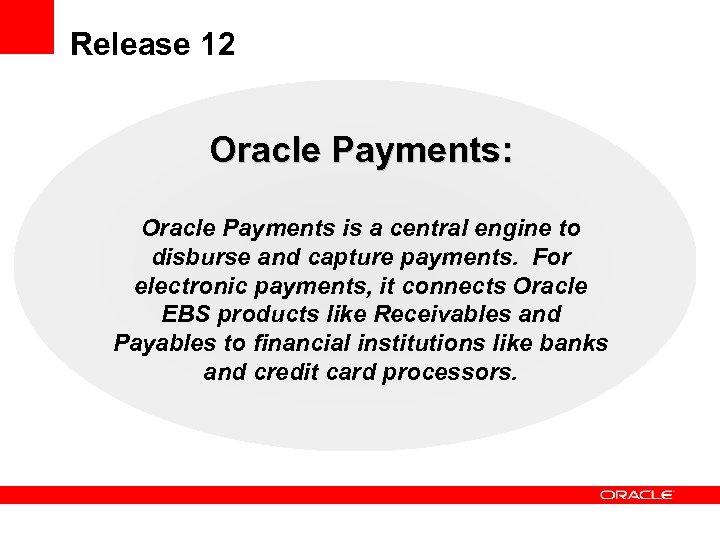 Release 12

Oracle Payments:

Oracle Payments is a central engine to disburse and capture payments. For electronic payments, it connects Oracle EBS products like Receivables and Payables to financial institutions like banks and credit card processors.

ORACLE